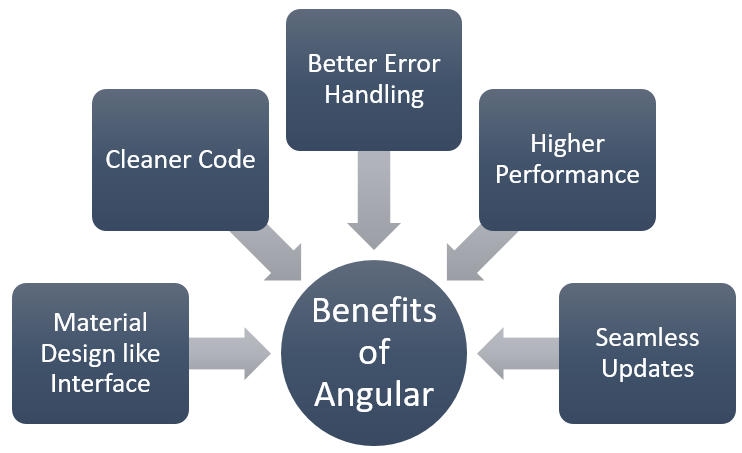 Better Error Handling

Cleaner Code

Higher Performance

Material Design like Interface

Benefits of Angular

Seamless Updates